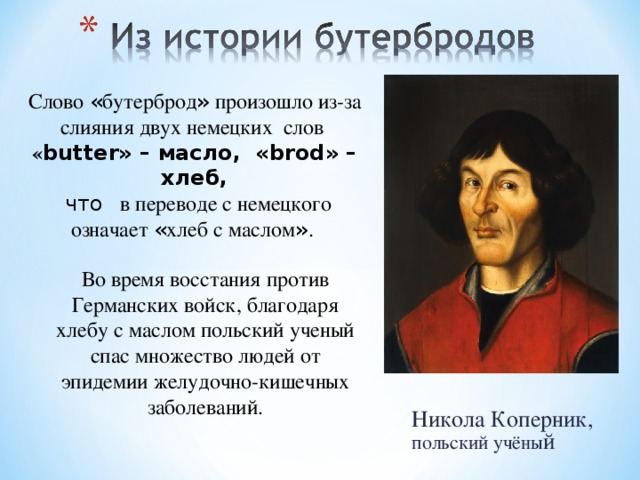 * Из истории бутербродов

Слово «бутерброд» произошло из-за слияния двух немецких слов «butter» – масло, «brod» – хлеб, что в переводе с немецкого означает «хлеб с маслом».

Во время восстания против Германских войск, благодаря хлебу с маслом польский ученый спас множество людей от эпидемии желудочно-кишечных заболеваний.

Никола Коперник, польский учёный